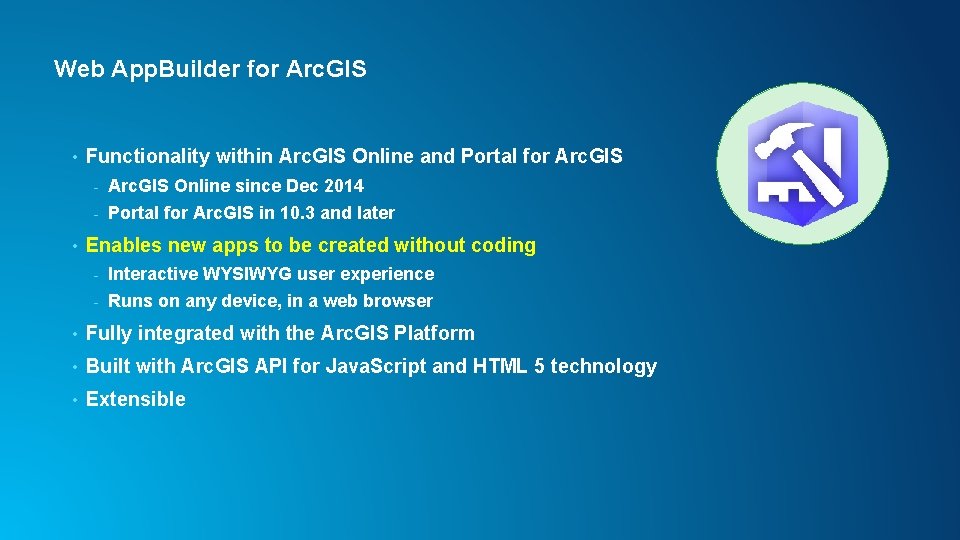 Web AppBuilder for ArcGIS

• Functionality within ArcGIS Online and Portal for ArcGIS
- ArcGIS Online since Dec 2014
- Portal for ArcGIS in 10.3 and later

• Enables new apps to be created without coding
- Interactive WYSIWYG user experience
- Runs on any device, in a web browser

• Fully integrated with the ArcGIS Platform

• Built with ArcGIS API for JavaScript and HTML 5 technology

• Extensible